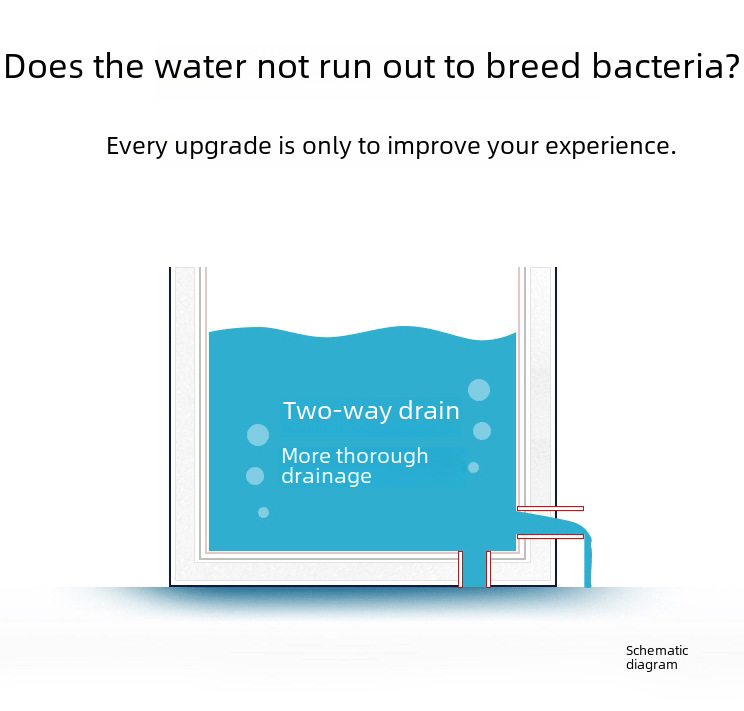 Does the water not run out to breed bacteria?

Every upgrade is only to improve your experience.

Two-way drain

More thorough drainage

Schematic diagram